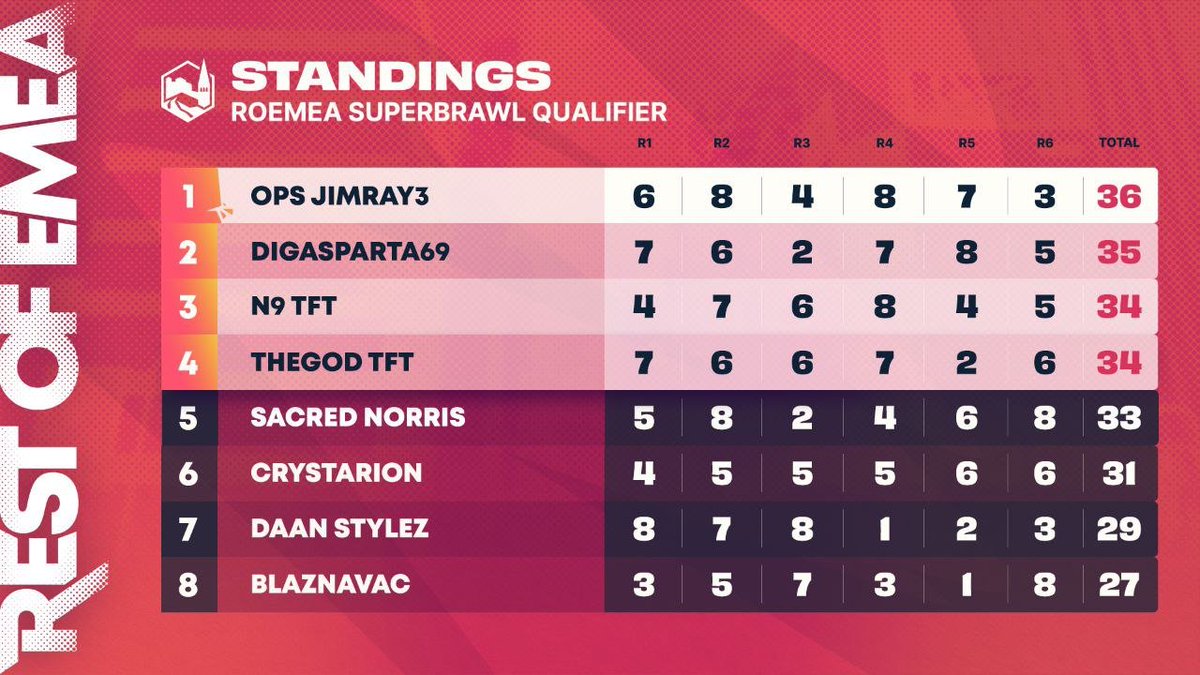 REST OF EMEA

STANDINGS
ROEMEA SUPERBRAWL QUALIFIER

| | | R1 | R2 | R3 | R4 | R5 | R6 | TOTAL |
|---|---|---|---|---|---|---|---|---|
| 1 | OPS JIMRAY3 | 6 | 8 | 4 | 8 | 7 | 3 | 36 |
| 2 | DIGASPARTA69 | 7 | 6 | 2 | 7 | 8 | 5 | 35 |
| 3 | N9 TFT | 4 | 7 | 6 | 8 | 4 | 5 | 34 |
| 4 | THEGOD TFT | 7 | 6 | 6 | 7 | 2 | 6 | 34 |
| 5 | SACRED NORRIS | 5 | 8 | 2 | 4 | 6 | 8 | 33 |
| 6 | CRYSTARION | 4 | 5 | 5 | 5 | 6 | 6 | 31 |
| 7 | DAAN STYLEZ | 8 | 7 | 8 | 1 | 2 | 3 | 29 |
| 8 | BLAZNAVAC | 3 | 5 | 7 | 3 | 1 | 8 | 27 |